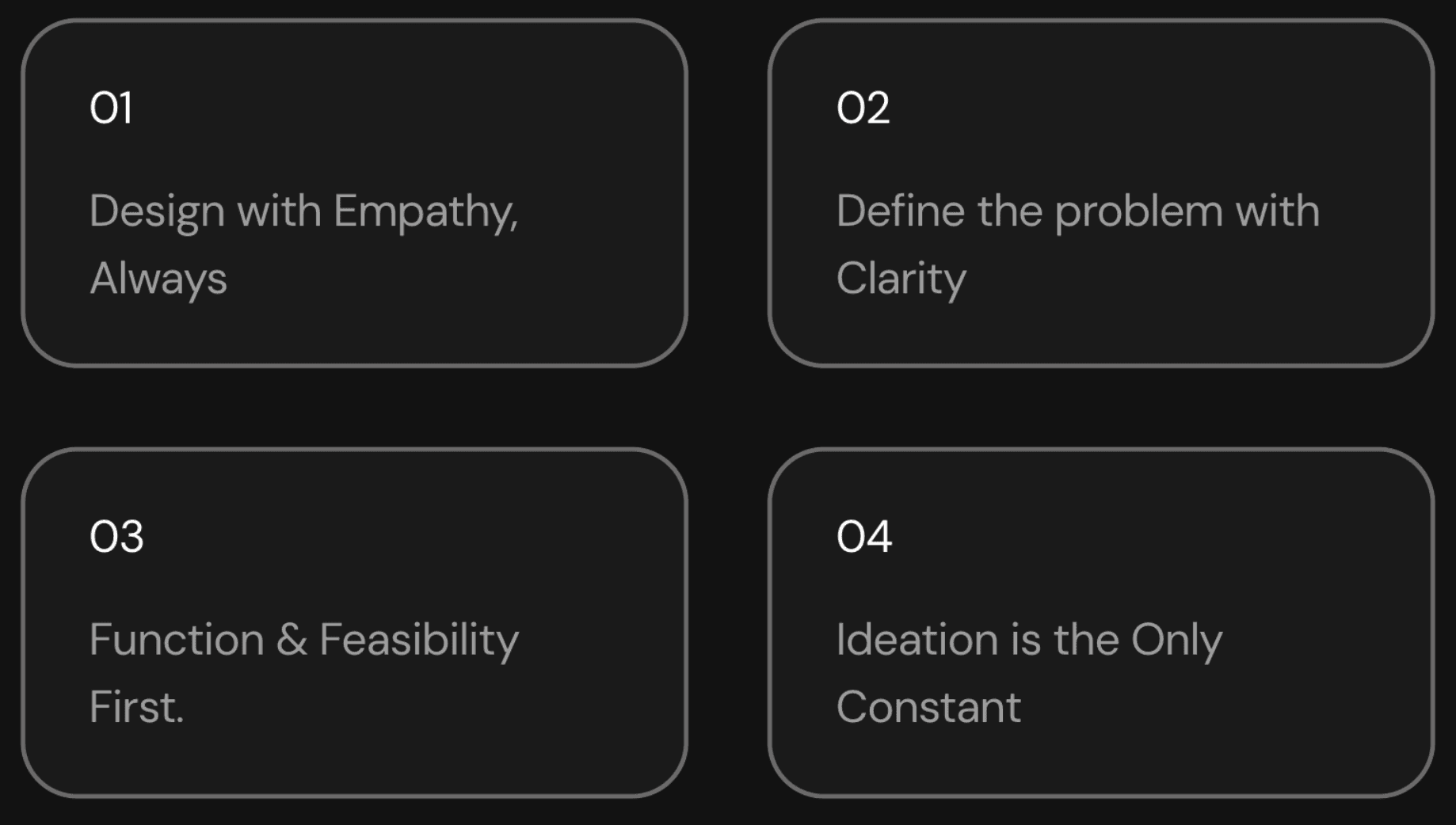 01

Design with Empathy, Always

02

Define the problem with Clarity

03

Function & Feasibility First.

04

Ideation is the Only Constant